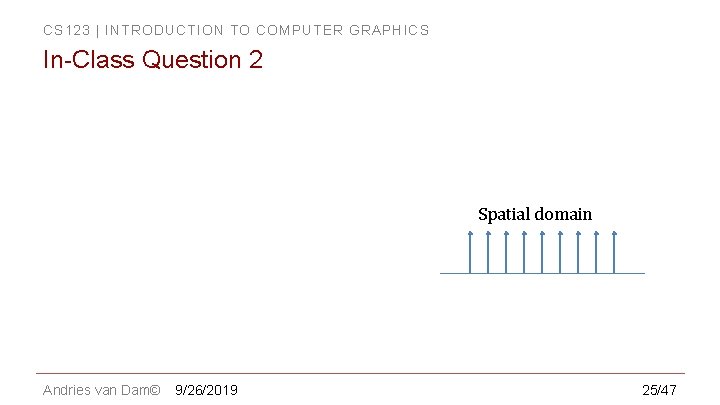 CS123 | INTRODUCTION TO COMPUTER GRAPHICS

In-Class Question 2

Spatial domain

Andries van Dam© 9/26/2019 25/47